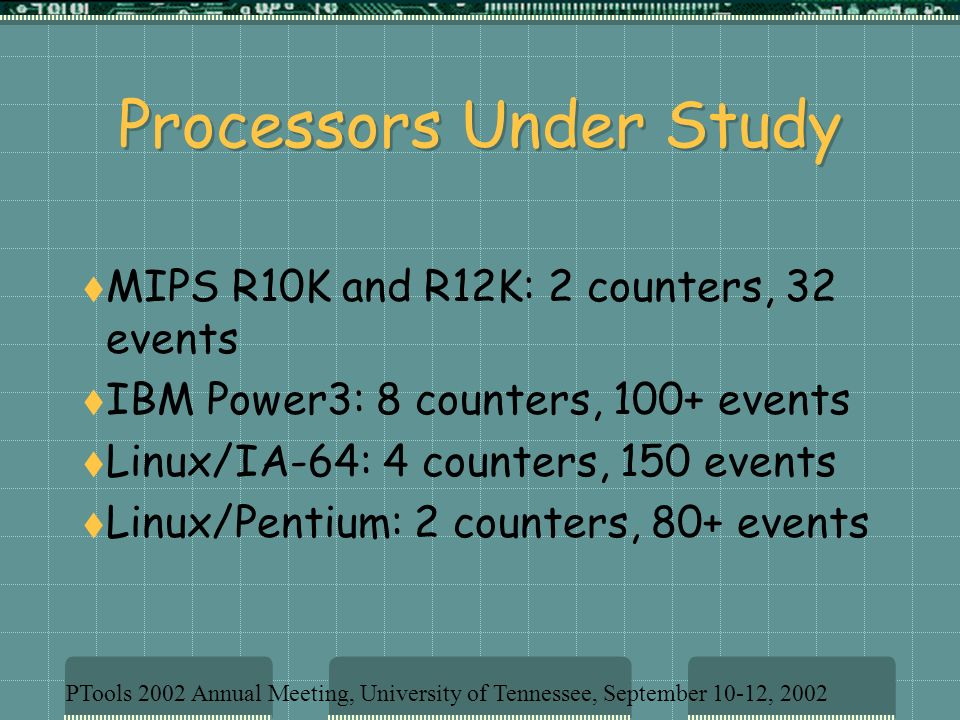 Processors Under Study

♦MIPS R10K and R12K: 2 counters, 32 events
♦IBM Power3: 8 counters, 100+ events
♦Linux/IA-64: 4 counters, 150 events
♦Linux/Pentium: 2 counters, 80+ events

PTools 2002 Annual Meeting, University of Tennessee, September 10-12, 2002